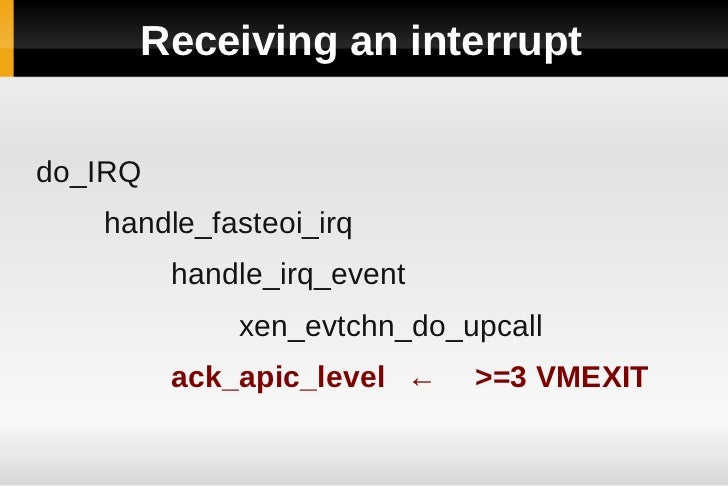 Receiving an interrupt

do_IRQ

handle_fasteoi_irq

handle_irq_event

xen_evtchn_do_upcall

ack_apic_level ← >=3 VMEXIT